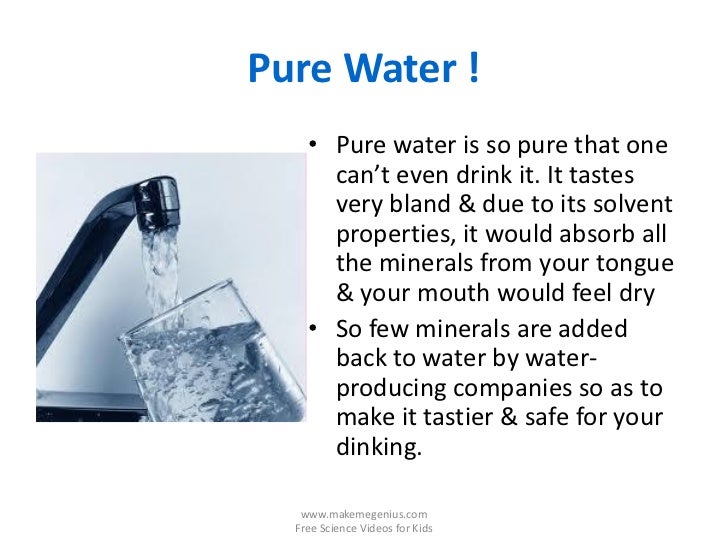 Pure Water !

• Pure water is so pure that one can't even drink it. It tastes very bland & due to its solvent properties, it would absorb all the minerals from your tongue & your mouth would feel dry

• So few minerals are added back to water by water-producing companies so as to make it tastier & safe for your dinking.

www.makemegenius.com
Free Science Videos for Kids